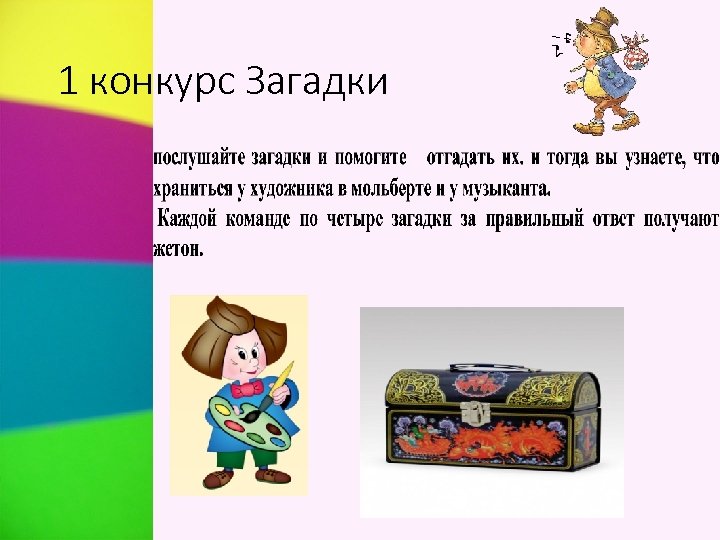 1 конкурс Загадки

послушайте загадки и помогите отгадать их, и тогда вы узнаете, что храниться у художника в мольберте и у музыканта.
Каждой команде по четыре загадки за правильный ответ получают жетон.